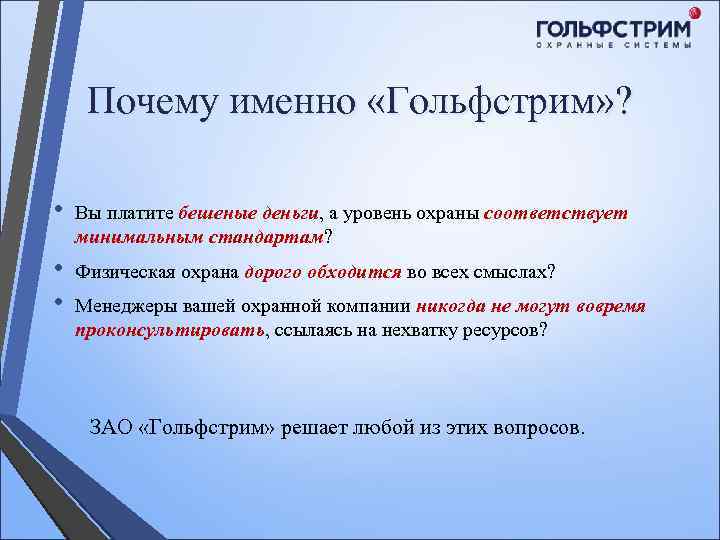 ГОЛЬФСТРИМ
ОХРАННЫЕ СИСТЕМЫ

Почему именно «Гольфстрим»?

• Вы платите бешеные деньги, а уровень охраны соответствует минимальным стандартам?
• Физическая охрана дорого обходится во всех смыслах?
• Менеджеры вашей охранной компании никогда не могут вовремя проконсультировать, ссылаясь на нехватку ресурсов?

ЗАО «Гольфстрим» решает любой из этих вопросов.